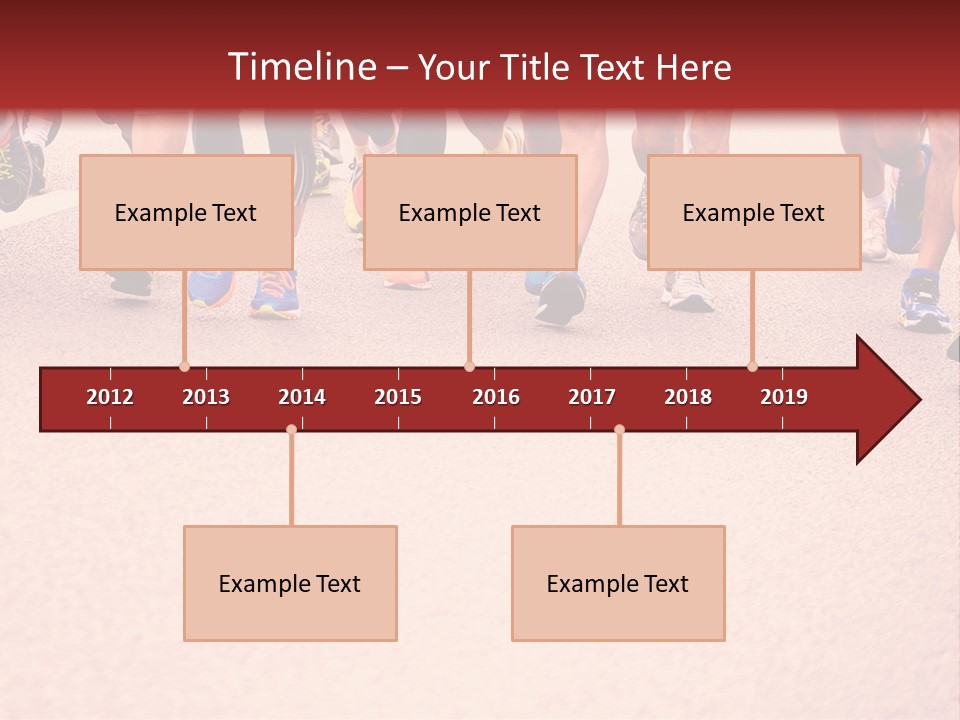 Timeline – Your Title Text Here

Example Text

Example Text

Example Text

2012 2013 2014 2015 2016 2017 2018 2019

Example Text

Example Text